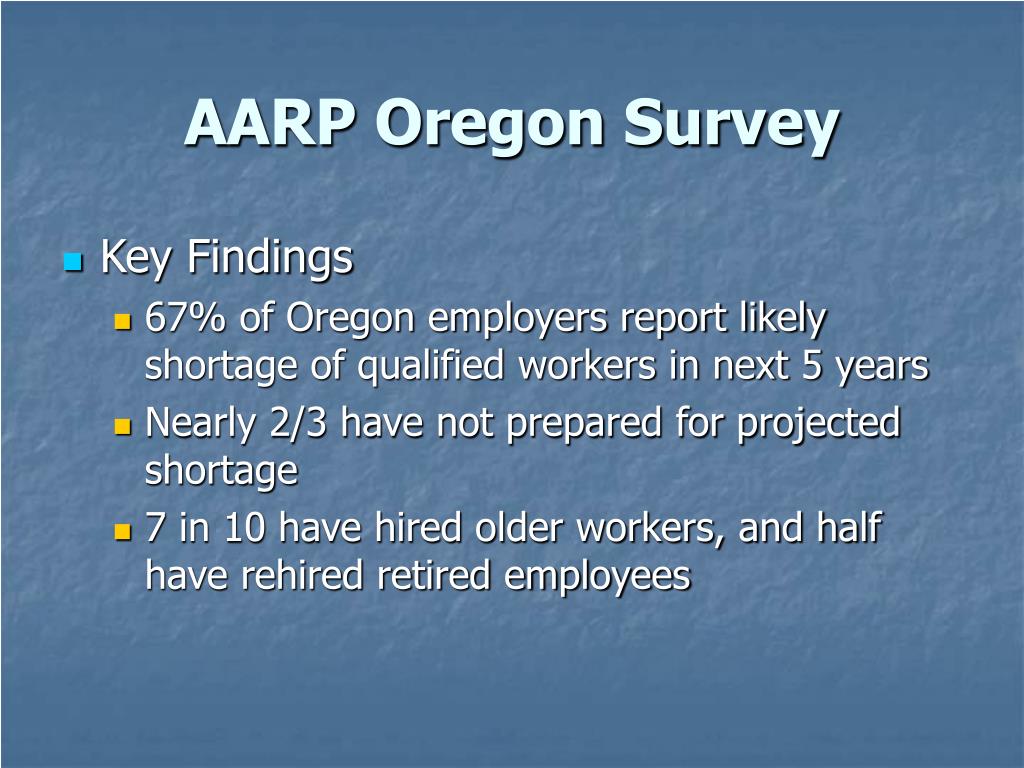 AARP Oregon Survey

Key Findings

67% of Oregon employers report likely shortage of qualified workers in next 5 years

Nearly 2/3 have not prepared for projected shortage

7 in 10 have hired older workers, and half have rehired retired employees